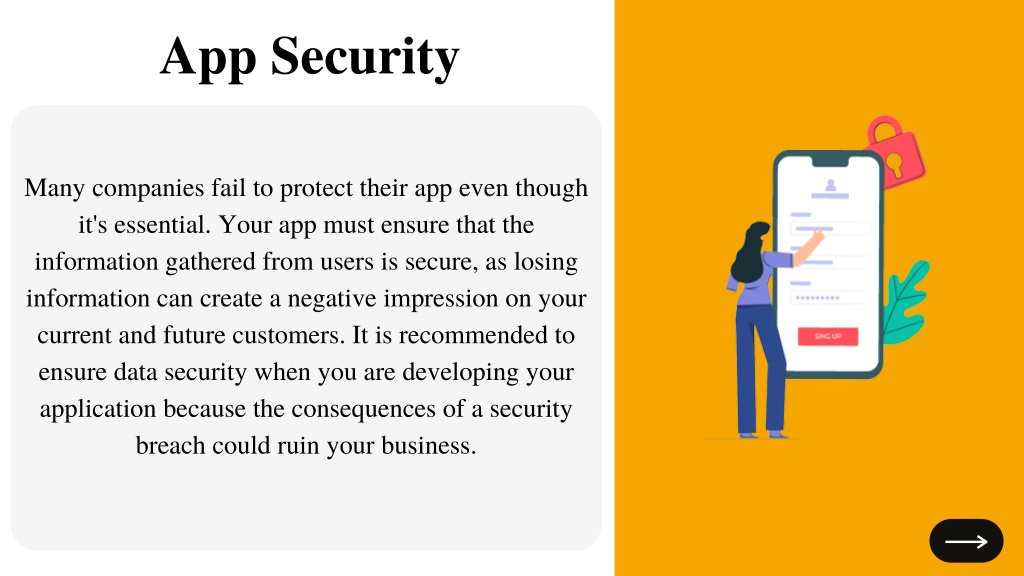 App Security

Many companies fail to protect their app even though it's essential. Your app must ensure that the information gathered from users is secure, as losing information can create a negative impression on your current and future customers. It is recommended to ensure data security when you are developing your application because the consequences of a security breach could ruin your business.

SING UP